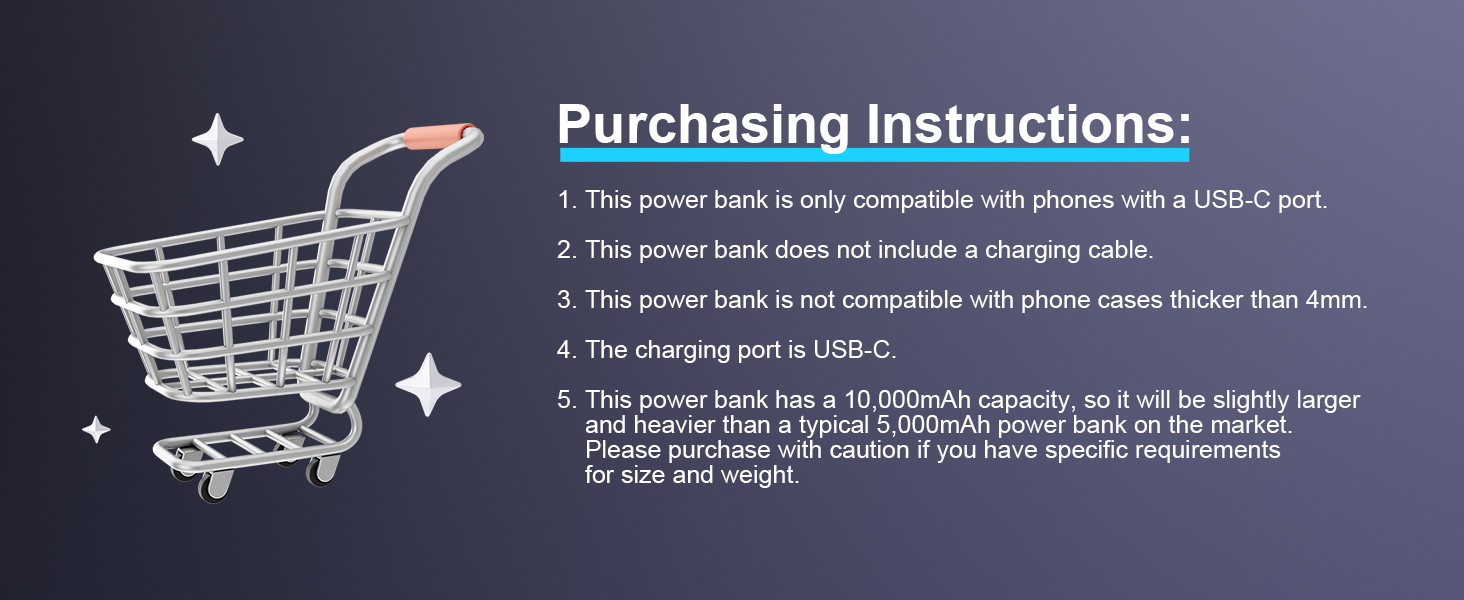 Purchasing Instructions:

1. This power bank is only compatible with phones with a USB-C port.

2. This power bank does not include a charging cable.

3. This power bank is not compatible with phone cases thicker than 4mm.

4. The charging port is USB-C.

5. This power bank has a 10,000mAh capacity, so it will be slightly larger and heavier than a typical 5,000mAh power bank on the market. Please purchase with caution if you have specific requirements for size and weight.